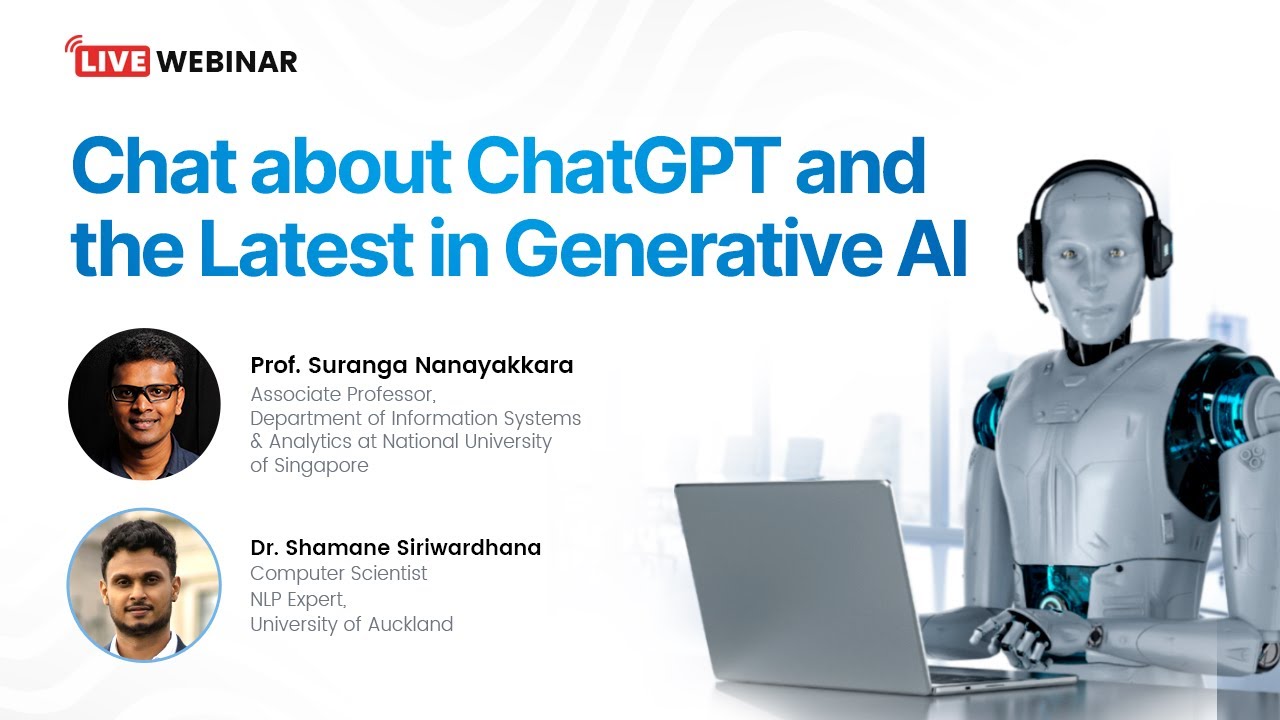 LIVE WEBINAR

Chat about ChatGPT and the Latest in Generative AI

Prof. Suranga Nanayakkara
Associate Professor,
Department of Information Systems
& Analytics at National University
of Singapore

Dr. Shamane Siriwardhana
Computer Scientist
NLP Expert,
University of Auckland